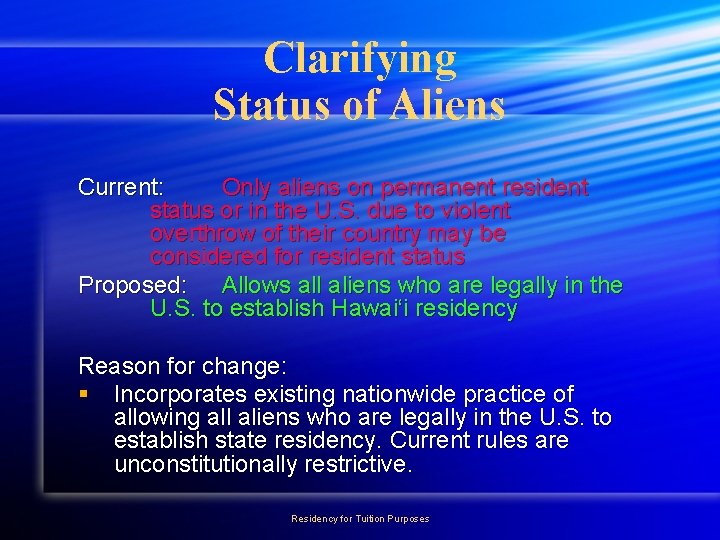 Clarifying
Status of Aliens

Current: Only aliens on permanent resident status or in the U.S. due to violent overthrow of their country may be considered for resident status

Proposed: Allows all aliens who are legally in the U.S. to establish Hawai'i residency

Reason for change:
▪ Incorporates existing nationwide practice of allowing all aliens who are legally in the U.S. to establish state residency. Current rules are unconstitutionally restrictive.

Residency for Tuition Purposes